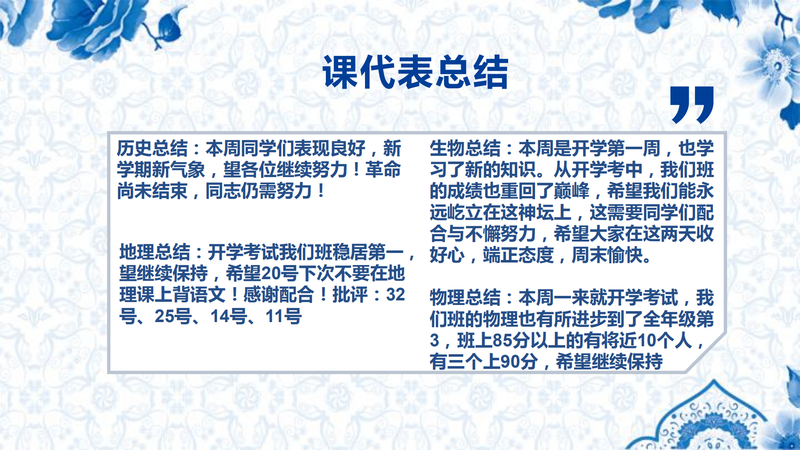 课代表总结

历史总结：本周同学们表现良好，新学期新气象，望各位继续努力！革命尚未结束，同志仍需努力！

地理总结：开学考试我们班稳居第一，望继续保持，希望20号下次不要在地理课上背语文！感谢配合！批评：32号、25号、14号、11号

生物总结：本周是开学第一周，也学习了新的知识。从开学考中，我们班的成绩也重回了巅峰，希望我们能永远屹立在这神坛上，这需要同学们配合与不懈努力，希望大家在这两天收好心，端正态度，周末愉快。

物理总结：本周一来就开学考试，我们班的物理也有所进步到了全年级第3，班上85分以上的有将近10个人，有三个上90分，希望继续保持